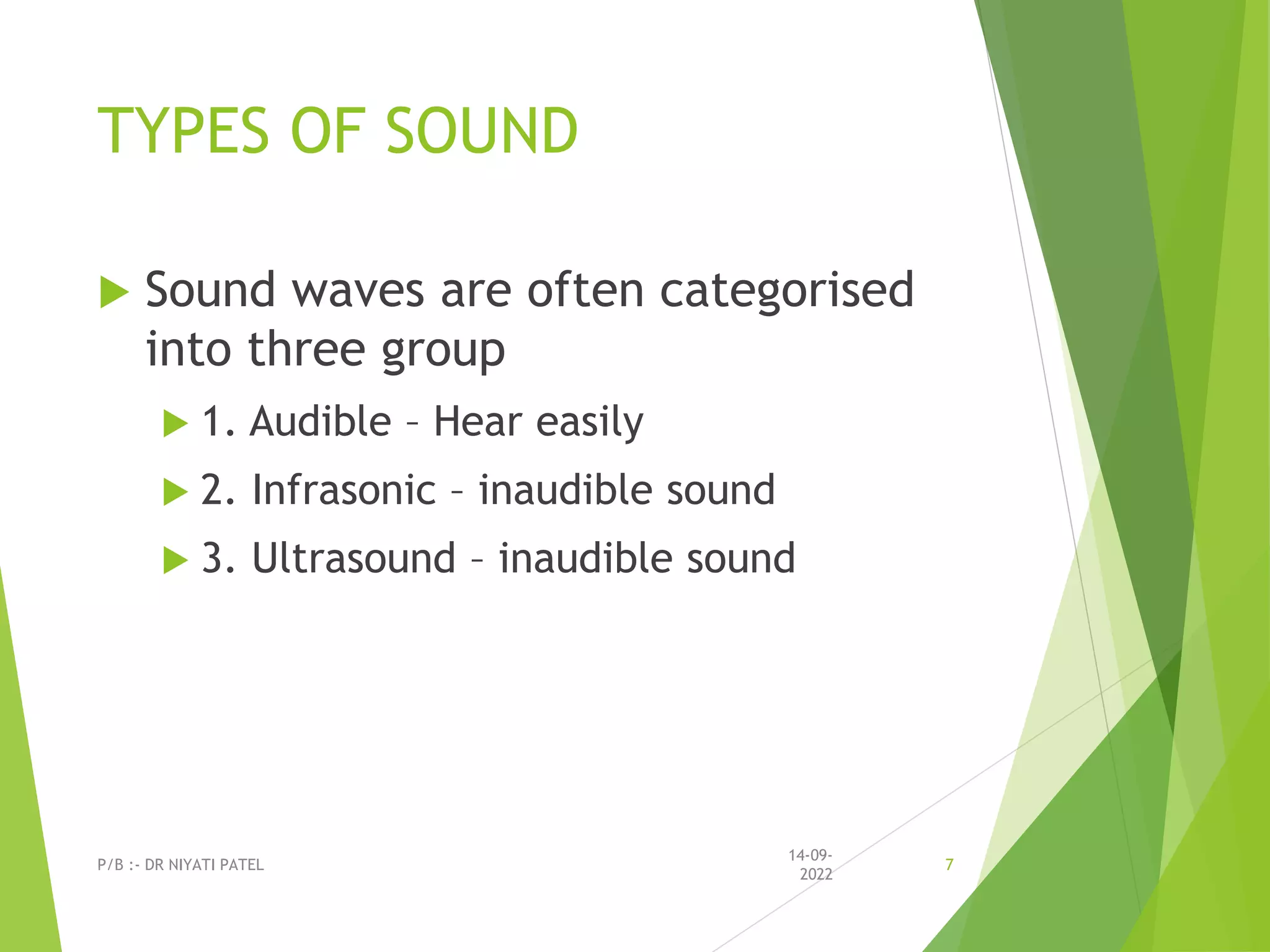 TYPES OF SOUND

Sound waves are often categorised into three group

1. Audible – Hear easily

2. Infrasonic – inaudible sound

3. Ultrasound – inaudible sound

P/B :- DR NIYATI PATEL

14-09-2022

7